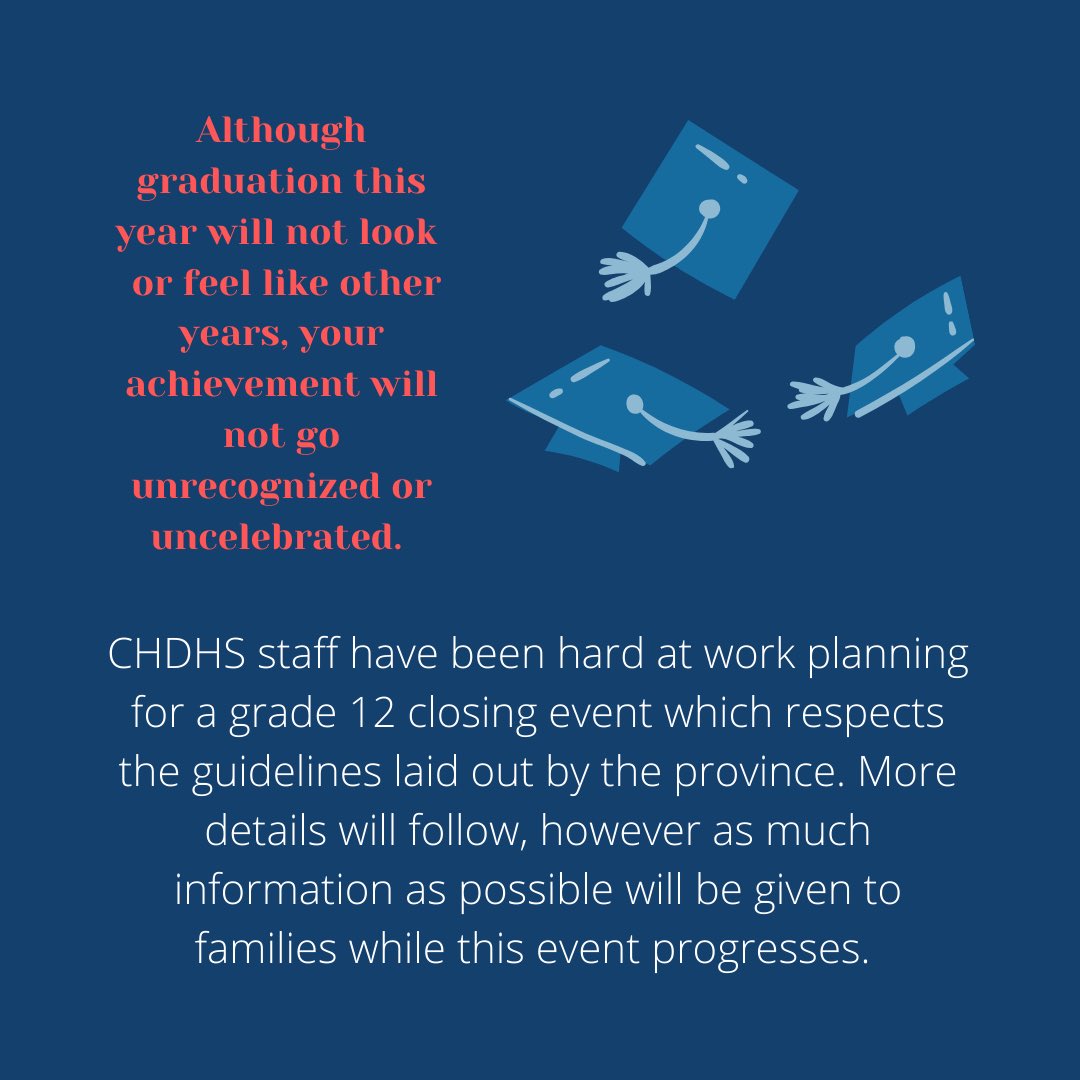 Although graduation this year will not look or feel like other years, your achievement will not go unrecognized or uncelebrated.

CHDHS staff have been hard at work planning for a grade 12 closing event which respects the guidelines laid out by the province. More details will follow, however as much information as possible will be given to families while this event progresses.